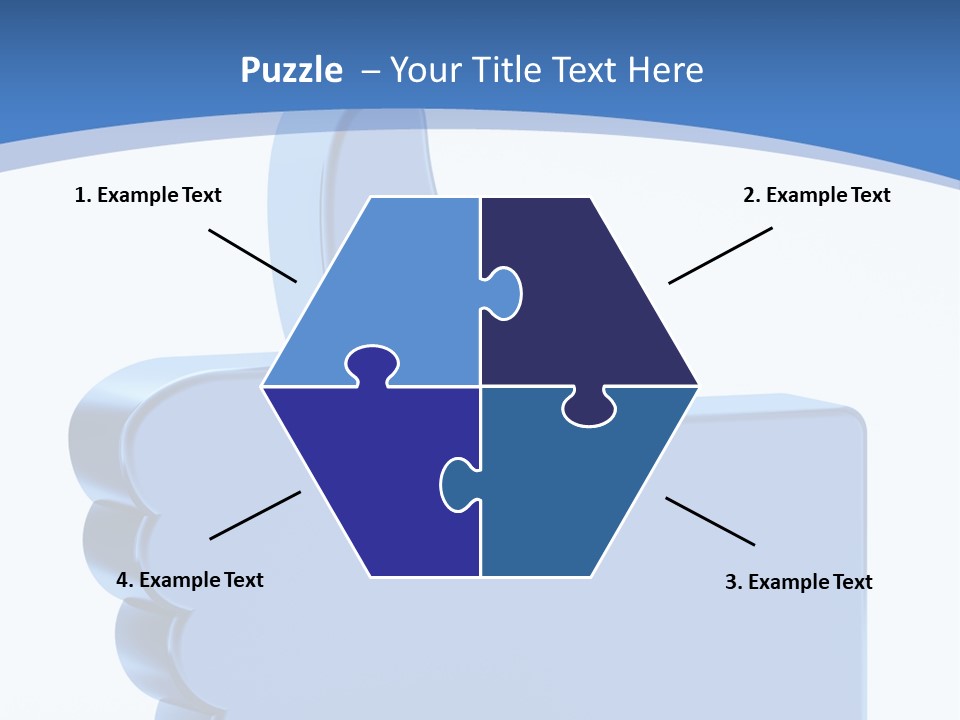 Puzzle – Your Title Text Here

1. Example Text

2. Example Text

4. Example Text

3. Example Text